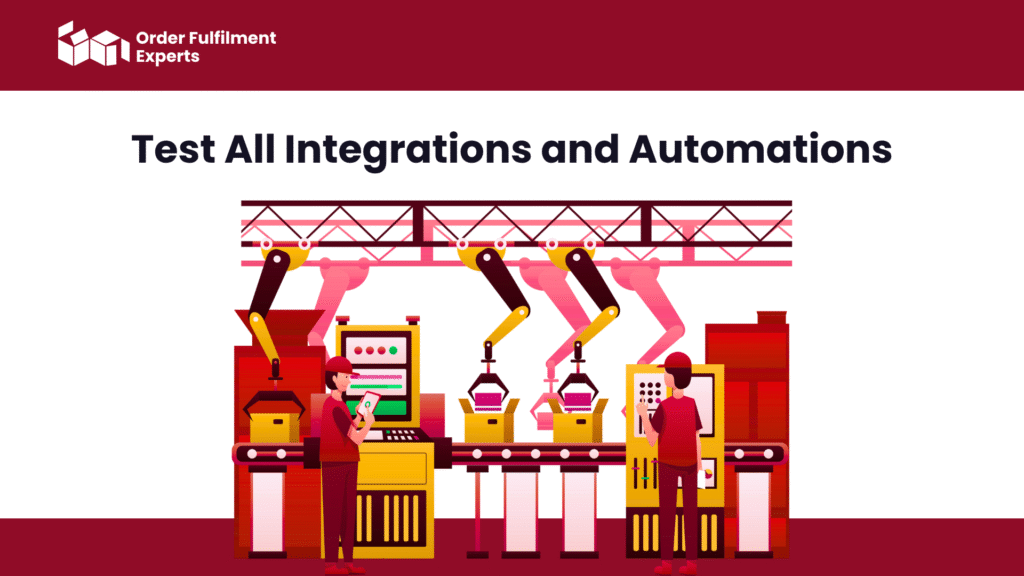 Order Fulfilment Experts

Test All Integrations and Automations